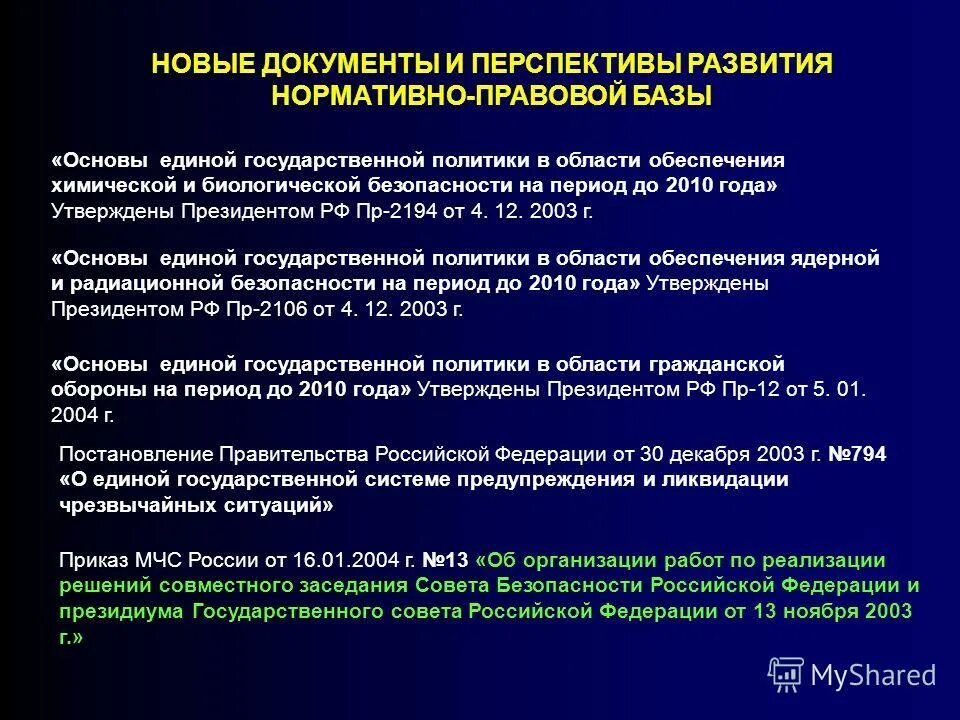 НОВЫЕ ДОКУМЕНТЫ И ПЕРСПЕКТИВЫ РАЗВИТИЯ НОРМАТИВНО-ПРАВОВОЙ БАЗЫ

«Основы единой государственной политики в области обеспечения химической и биологической безопасности на период до 2010 года» Утверждены Президентом РФ Пр-2194 от 4. 12. 2003 г.

«Основы единой государственной политики в области обеспечения ядерной и радиационной безопасности на период до 2010 года» Утверждены Президентом РФ Пр-2106 от 4. 12. 2003 г.

«Основы единой государственной политики в области гражданской обороны на период до 2010 года» Утверждены Президентом РФ Пр-12 от 5. 01. 2004 г.

Постановление Правительства Российской Федерации от 30 декабря 2003 г. №794 «О единой государственной системе предупреждения и ликвидации чрезвычайных ситуаций»

Приказ МЧС России от 16.01.2004 г. №13 «Об организации работ по реализации решений совместного заседания Совета Безопасности Российской Федерации и президиума Государственного совета Российской Федерации от 13 ноября 2003 г.»

MyShared